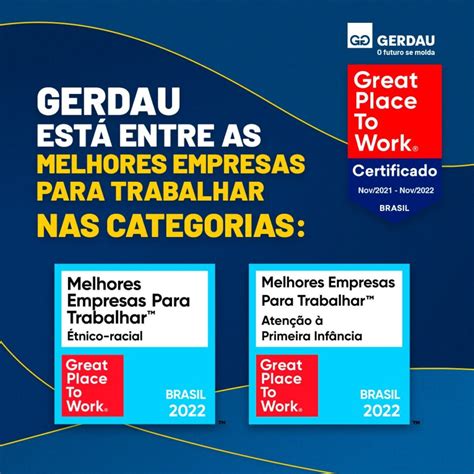 GG GERDAU
O futuro se molda

Great Place To Work®
Certificado
Nov/2021 - Nov/2022
BRASIL

GERDAU
ESTÁ ENTRE AS
MELHORES EMPRESAS PARA TRABALHAR
NAS CATEGORIAS:

Melhores Empresas Para Trabalhar™
Étnico-racial
Great Place To Work®
BRASIL 2022
™

Melhores Empresas Para Trabalhar™
Atenção à Primeira Infância
Great Place To Work®
BRASIL 2022
™